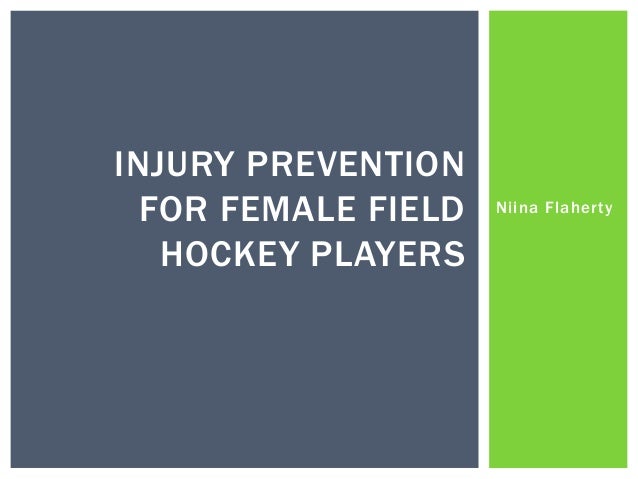 INJURY PREVENTION FOR FEMALE FIELD HOCKEY PLAYERS

Niina Flaherty